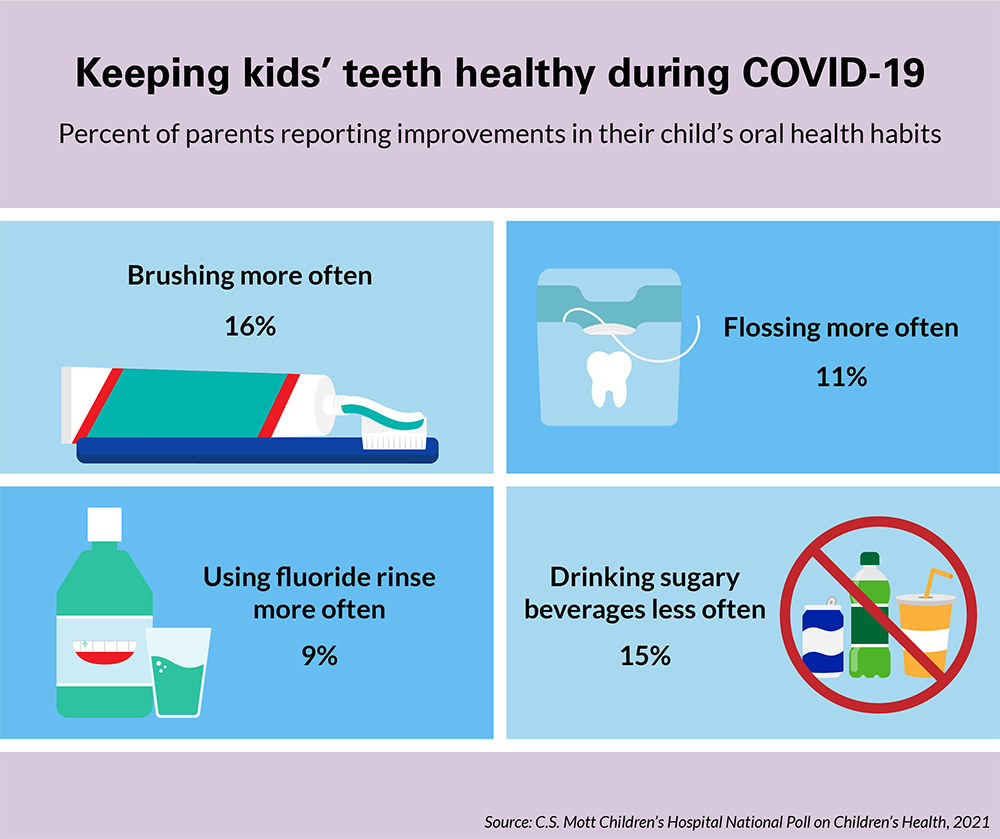 Keeping kids' teeth healthy during COVID-19

Percent of parents reporting improvements in their child's oral health habits

Brushing more often

16%

Flossing more often

11%

Using fluoride rinse more often

9%

Drinking sugary beverages less often

15%

Source: C.S. Mott Children's Hospital National Poll on Children's Health, 2021